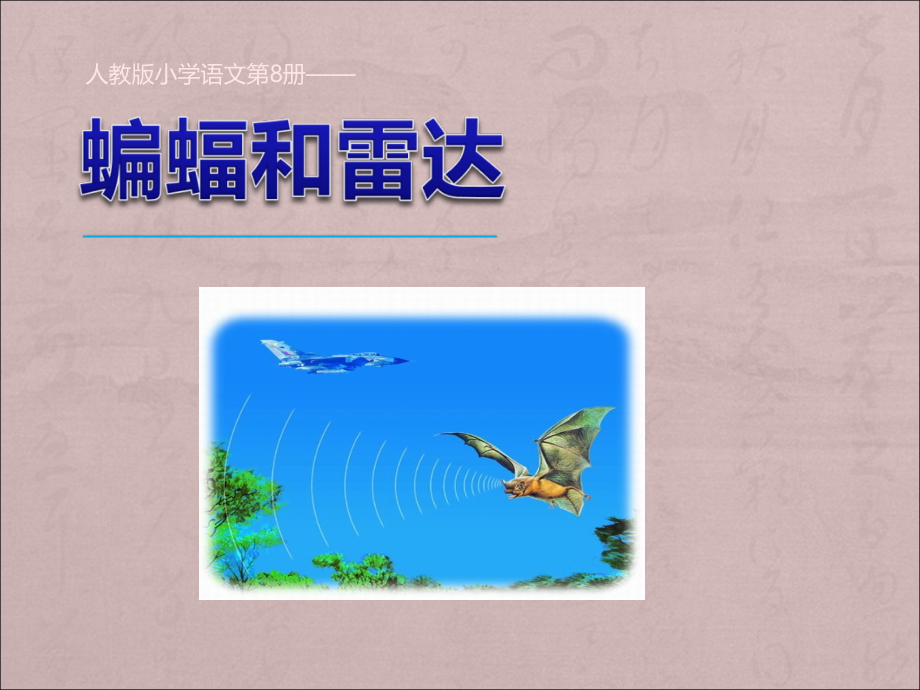 人教版小学语文第8册——

蝙蝠和雷达